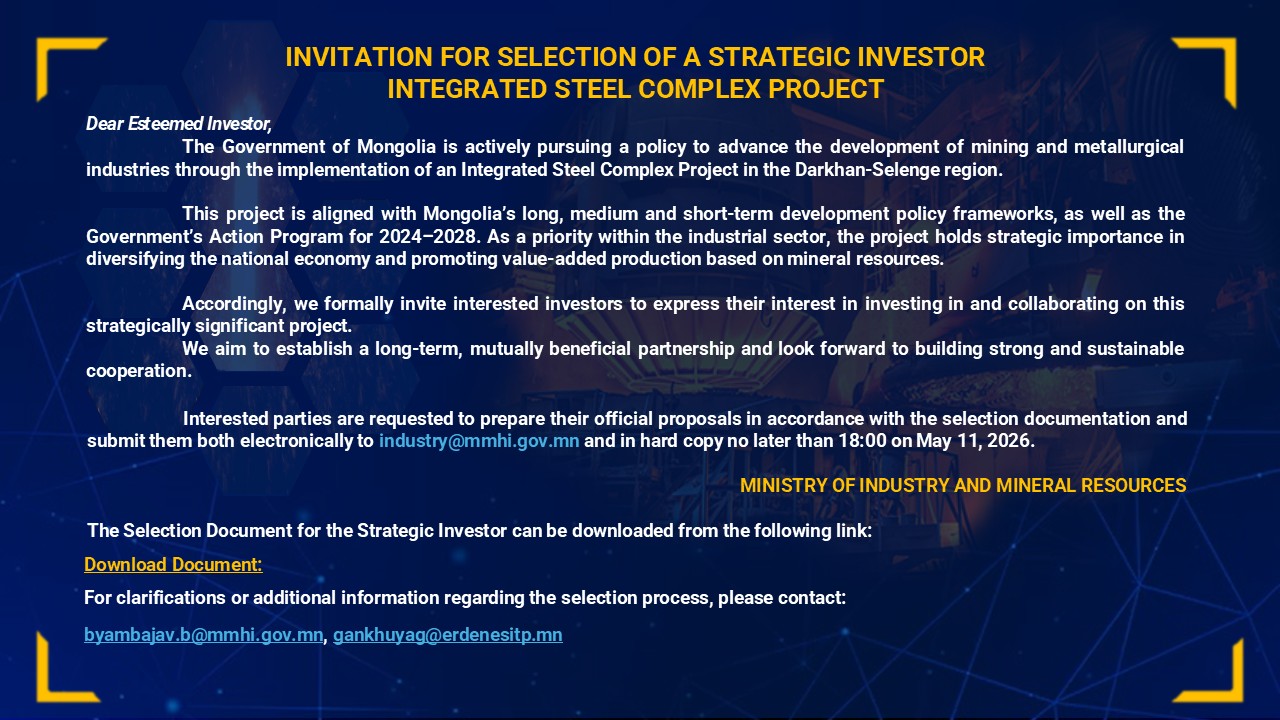 INVITATION FOR SELECTION OF A STRATEGIC INVESTOR
INTEGRATED STEEL COMPLEX PROJECT

Dear Esteemed Investor,

The Government of Mongolia is actively pursuing a policy to advance the development of mining and metallurgical industries through the implementation of an Integrated Steel Complex Project in the Darkhan-Selenge region.

This project is aligned with Mongolia's long, medium and short-term development policy frameworks, as well as the Government's Action Program for 2024–2028. As a priority within the industrial sector, the project holds strategic importance in diversifying the national economy and promoting value-added production based on mineral resources.

Accordingly, we formally invite interested investors to express their interest in investing in and collaborating on this strategically significant project.

We aim to establish a long-term, mutually beneficial partnership and look forward to building strong and sustainable cooperation.

Interested parties are requested to prepare their official proposals in accordance with the selection documentation and submit them both electronically to industry@mmhi.gov.mn and in hard copy no later than 18:00 on May 11, 2026.

MINISTRY OF INDUSTRY AND MINERAL RESOURCES

The Selection Document for the Strategic Investor can be downloaded from the following link:

Download Document:

For clarifications or additional information regarding the selection process, please contact:

byambajav.b@mmhi.gov.mn, gankhuyag@erdenesitp.mn